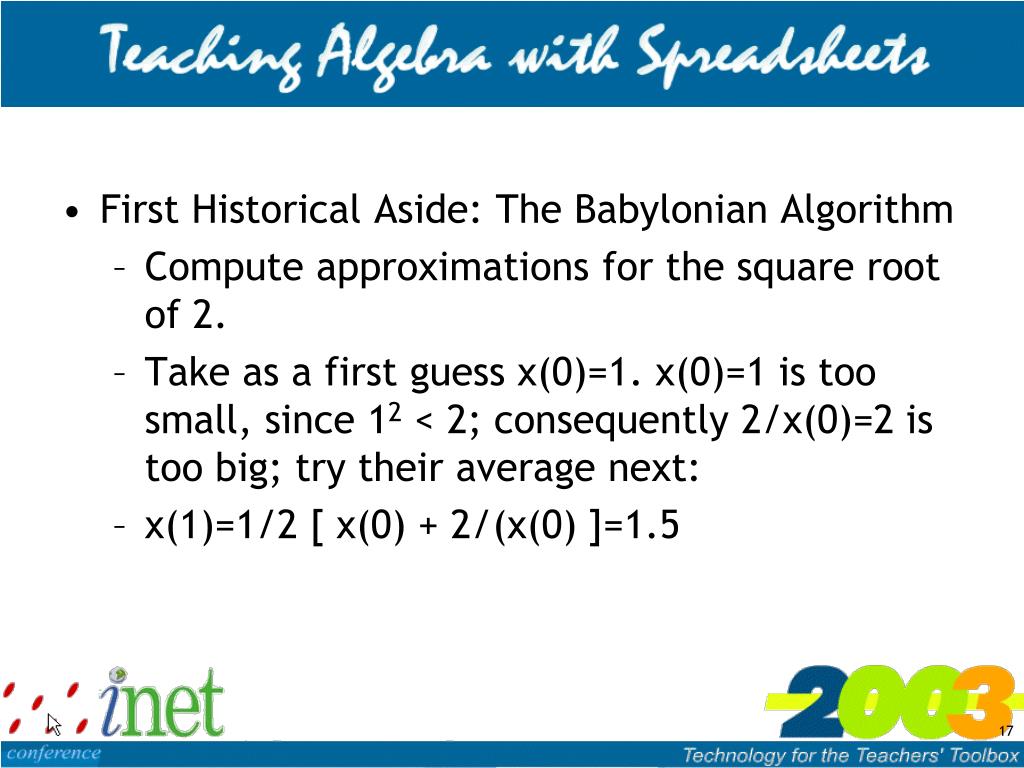 Teaching Algebra with Spreadsheets

• First Historical Aside: The Babylonian Algorithm
– Compute approximations for the square root of 2.
– Take as a first guess x(0)=1. x(0)=1 is too small, since $1^2$ < 2; consequently 2/x(0)=2 is too big; try their average next:
– x(1)=1/2 [ x(0) + 2/(x(0) ]=1.5

inet
conference

2003

17

Technology for the Teachers' Toolbox